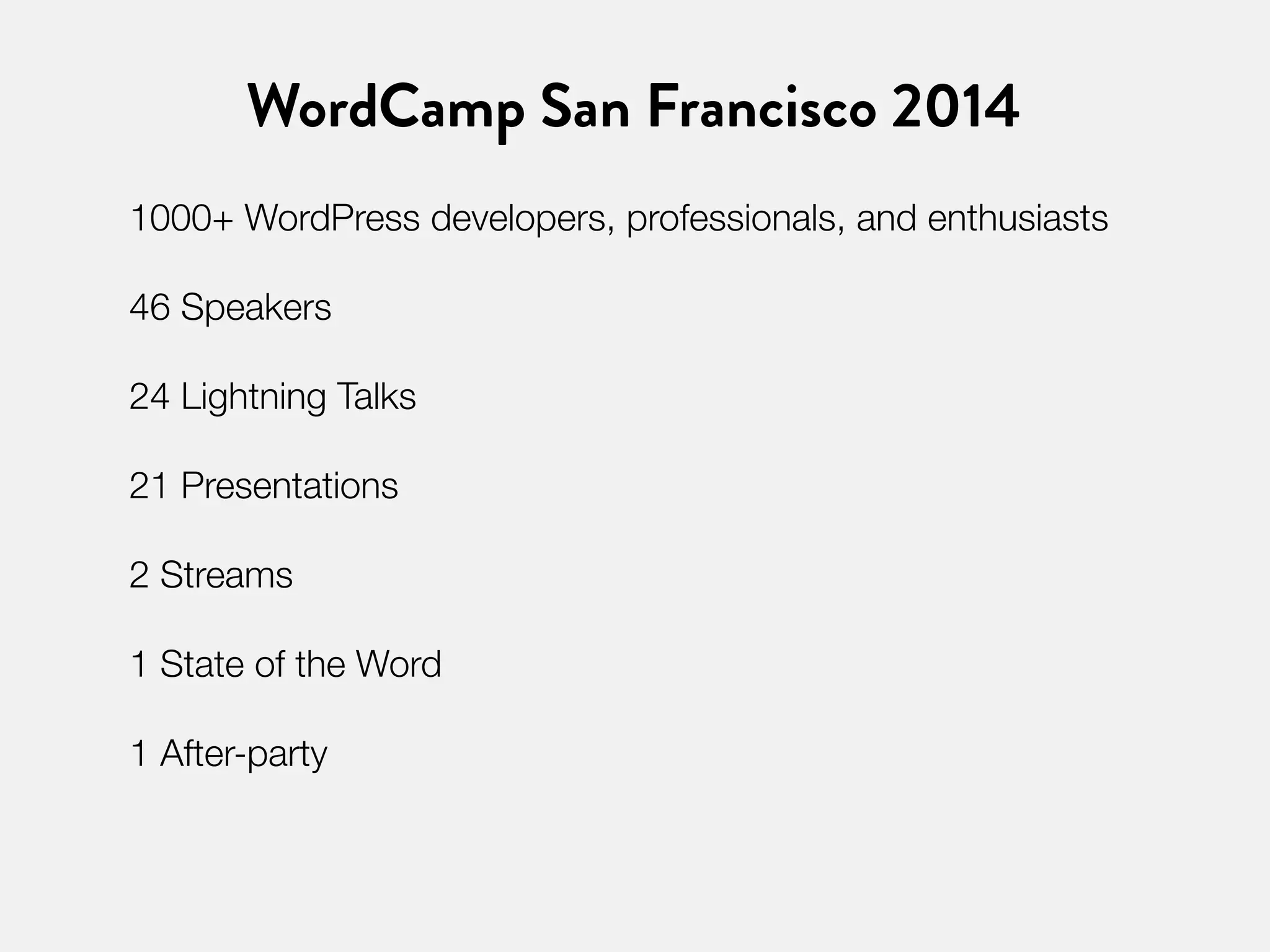 WordCamp San Francisco 2014

1000+ WordPress developers, professionals, and enthusiasts

46 Speakers

24 Lightning Talks

21 Presentations

2 Streams

1 State of the Word

1 After-party